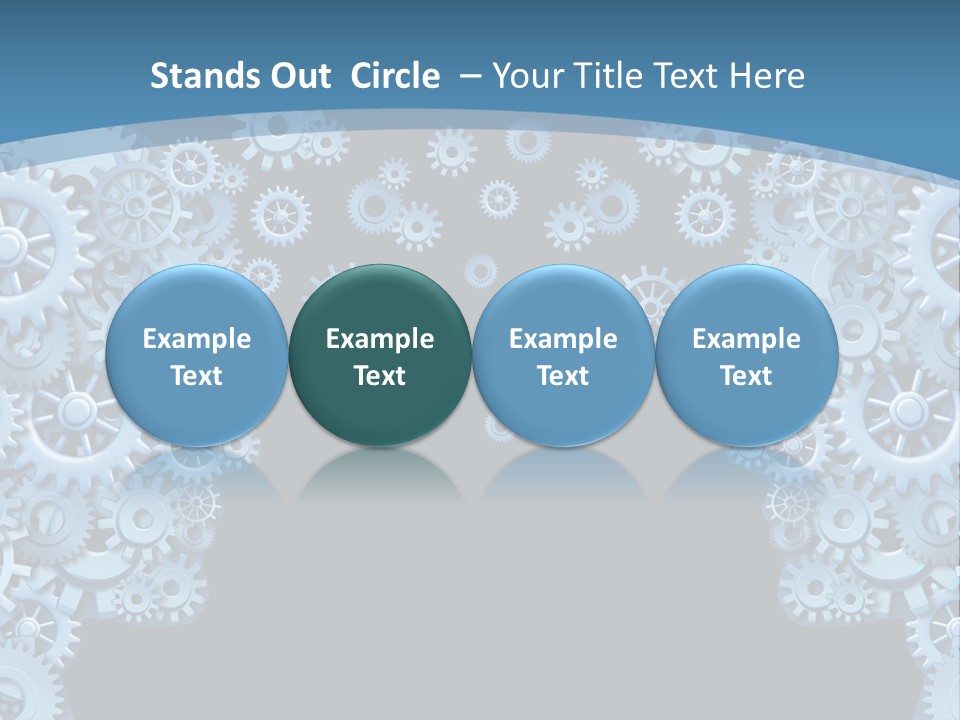 Stands Out Circle – Your Title Text Here

Example Text

Example Text

Example Text

Example Text